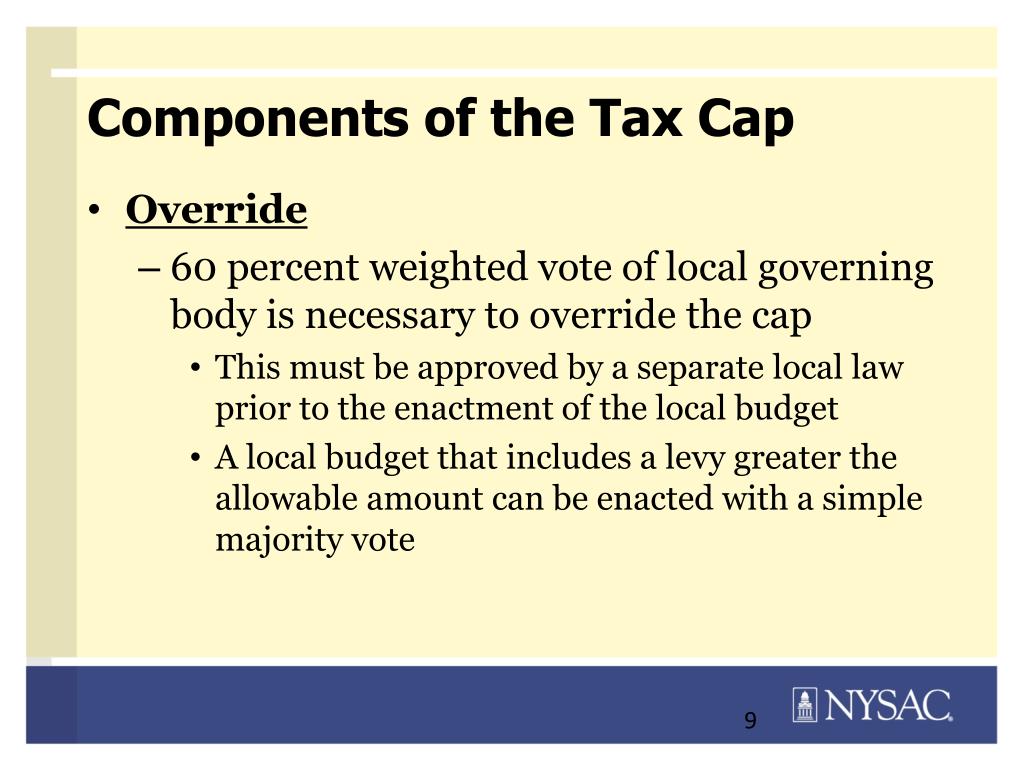 Components of the Tax Cap

• Override

– 60 percent weighted vote of local governing body is necessary to override the cap

• This must be approved by a separate local law prior to the enactment of the local budget

• A local budget that includes a levy greater the allowable amount can be enacted with a simple majority vote

9

NYSAC